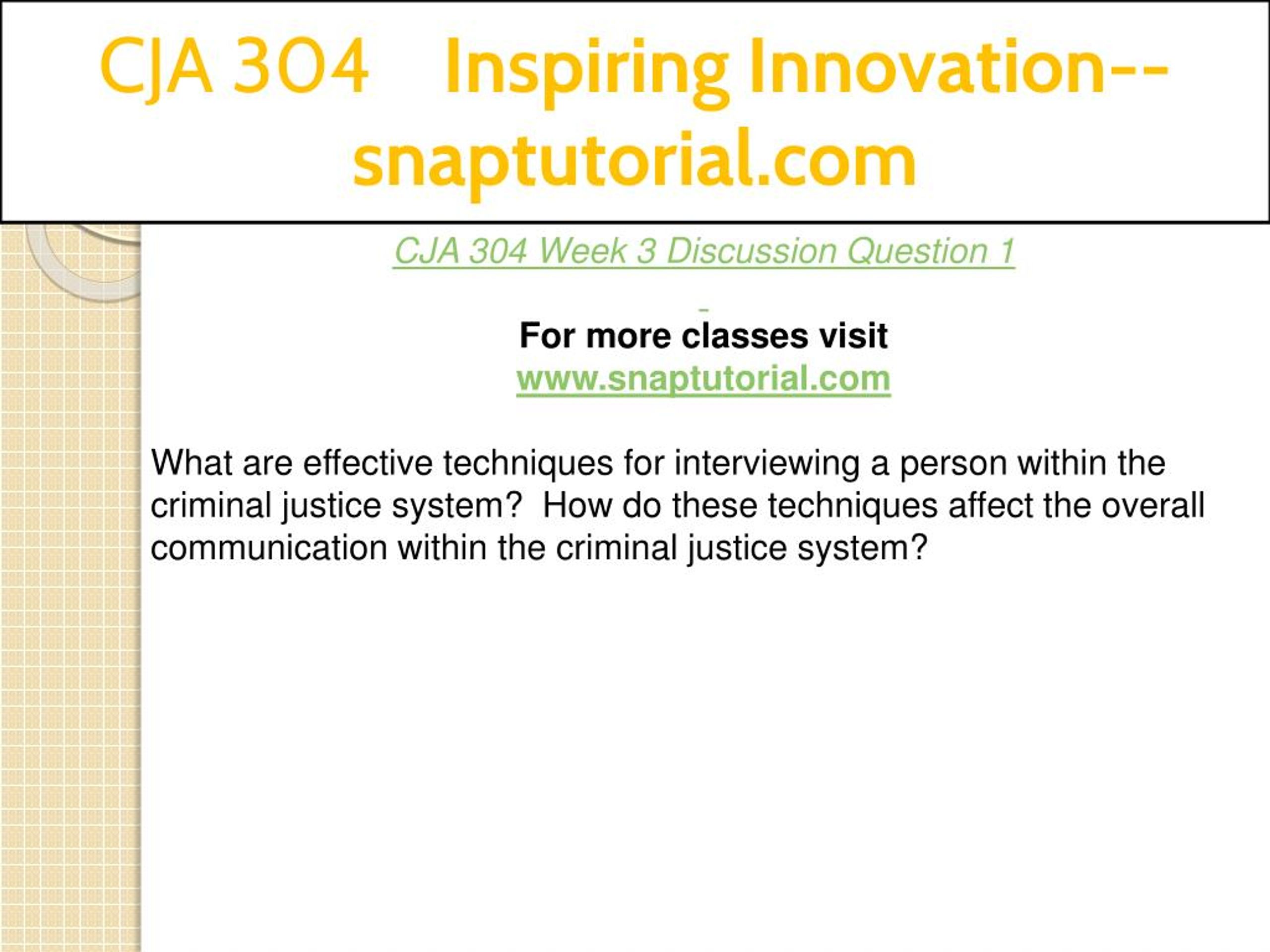 CJA 304 Inspiring Innovation--snaptutorial.com

CJA 304 Week 3 Discussion Question 1

For more classes visit
www.snaptutorial.com

What are effective techniques for interviewing a person within the criminal justice system? How do these techniques affect the overall communication within the criminal justice system?